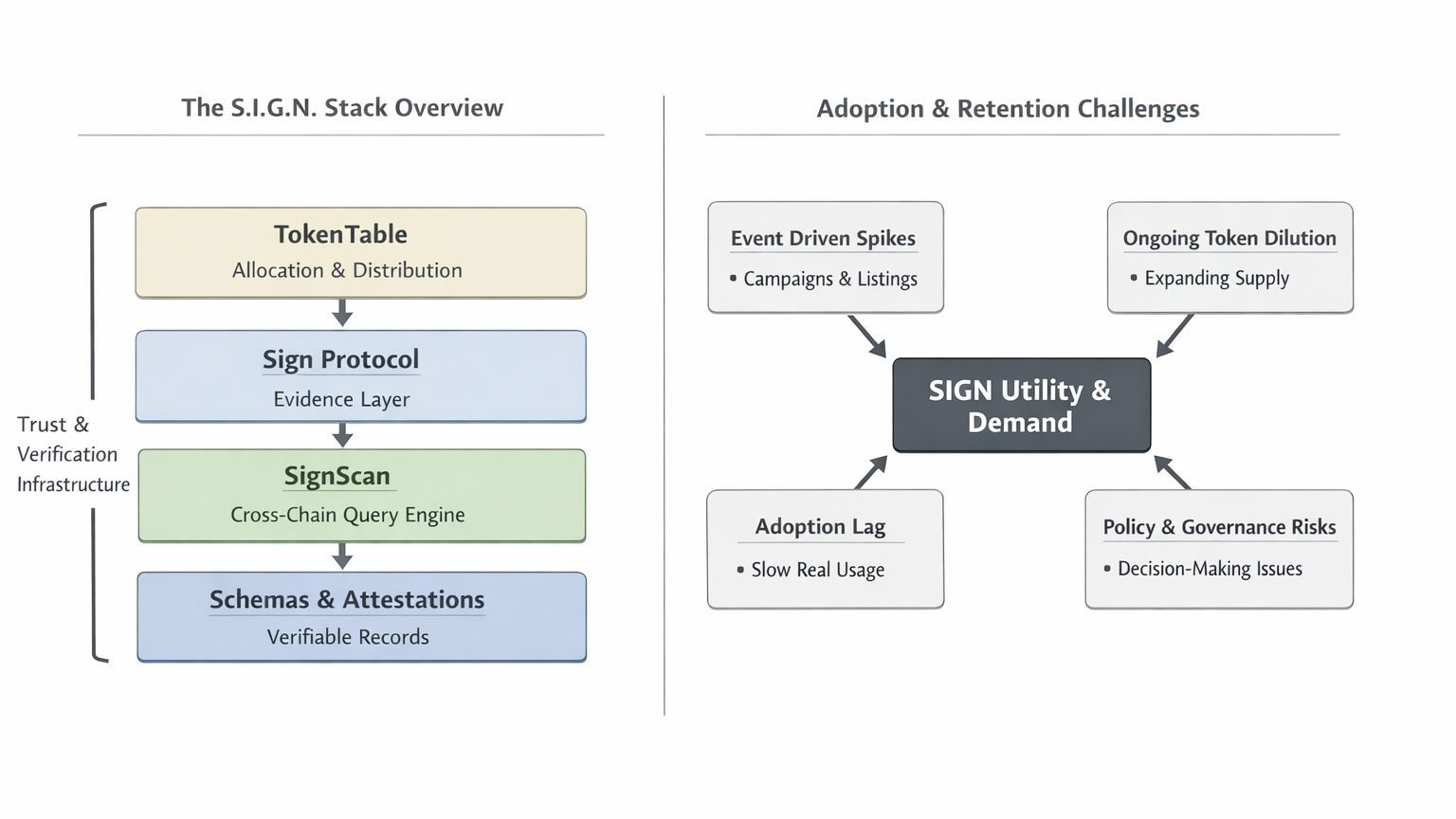 The S.I.G.N. Stack Overview

Trust & Verification Infrastructure

TokenTable
Allocation & Distribution

Sign Protocol
Evidence Layer

SignScan
Cross-Chain Query Engine

Schemas & Attestations
Verifiable Records

Adoption & Retention Challenges

Event Driven Spikes
• Campaigns & Listings

Ongoing Token Dilution
• Expanding Supply

SIGN Utility & Demand

Adoption Lag
• Slow Real Usage

Policy & Governance Risks
• Decision-Making Issues